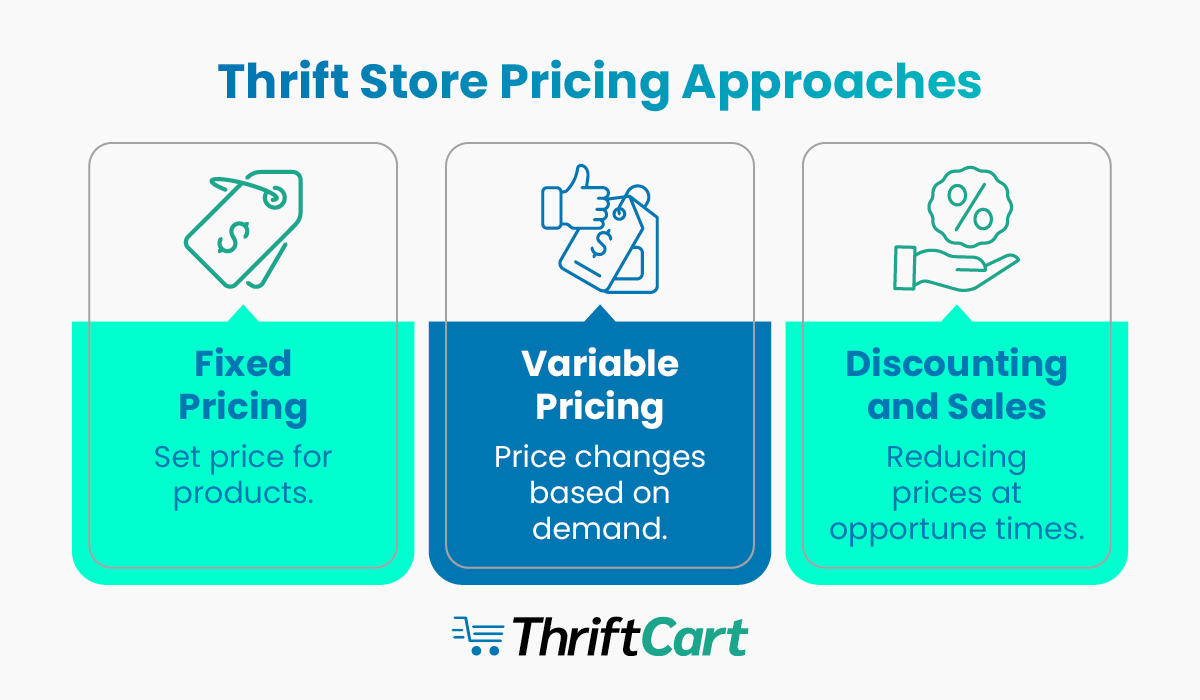 Thrift Store Pricing Approaches

$

Fixed Pricing

Set price for products.

$

Variable Pricing

Price changes based on demand.

%

Discounting and Sales

Reducing prices at opportune times.

ThriftCart